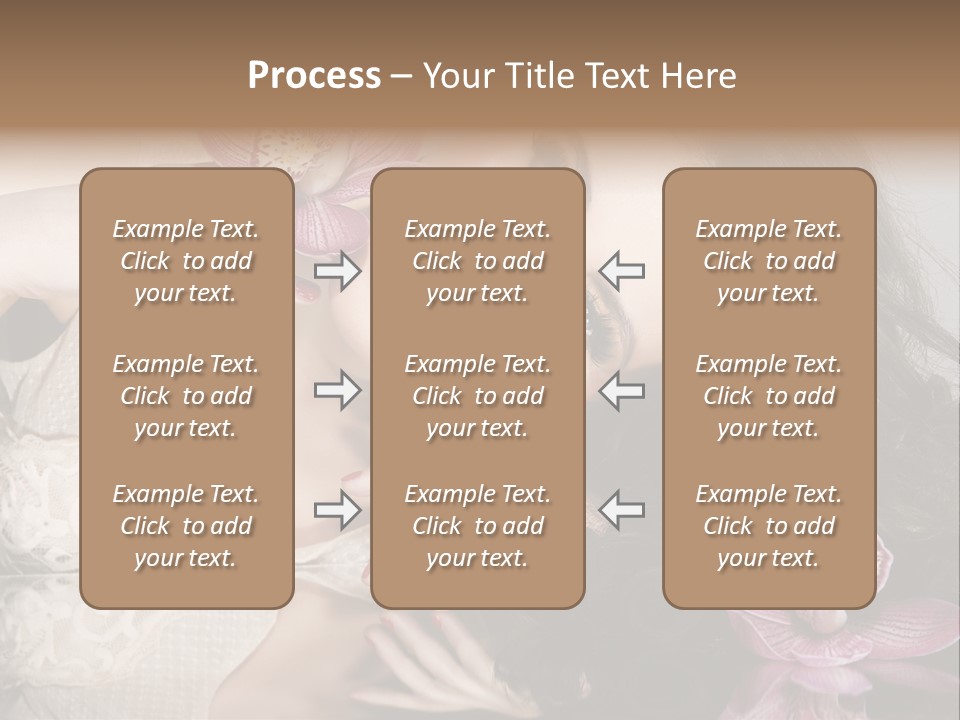 Process – Your Title Text Here

Example Text. Click to add your text.

Example Text. Click to add your text.

Example Text. Click to add your text.

Example Text. Click to add your text.

Example Text. Click to add your text.

Example Text. Click to add your text.

Example Text. Click to add your text.

Example Text. Click to add your text.

Example Text. Click to add your text.